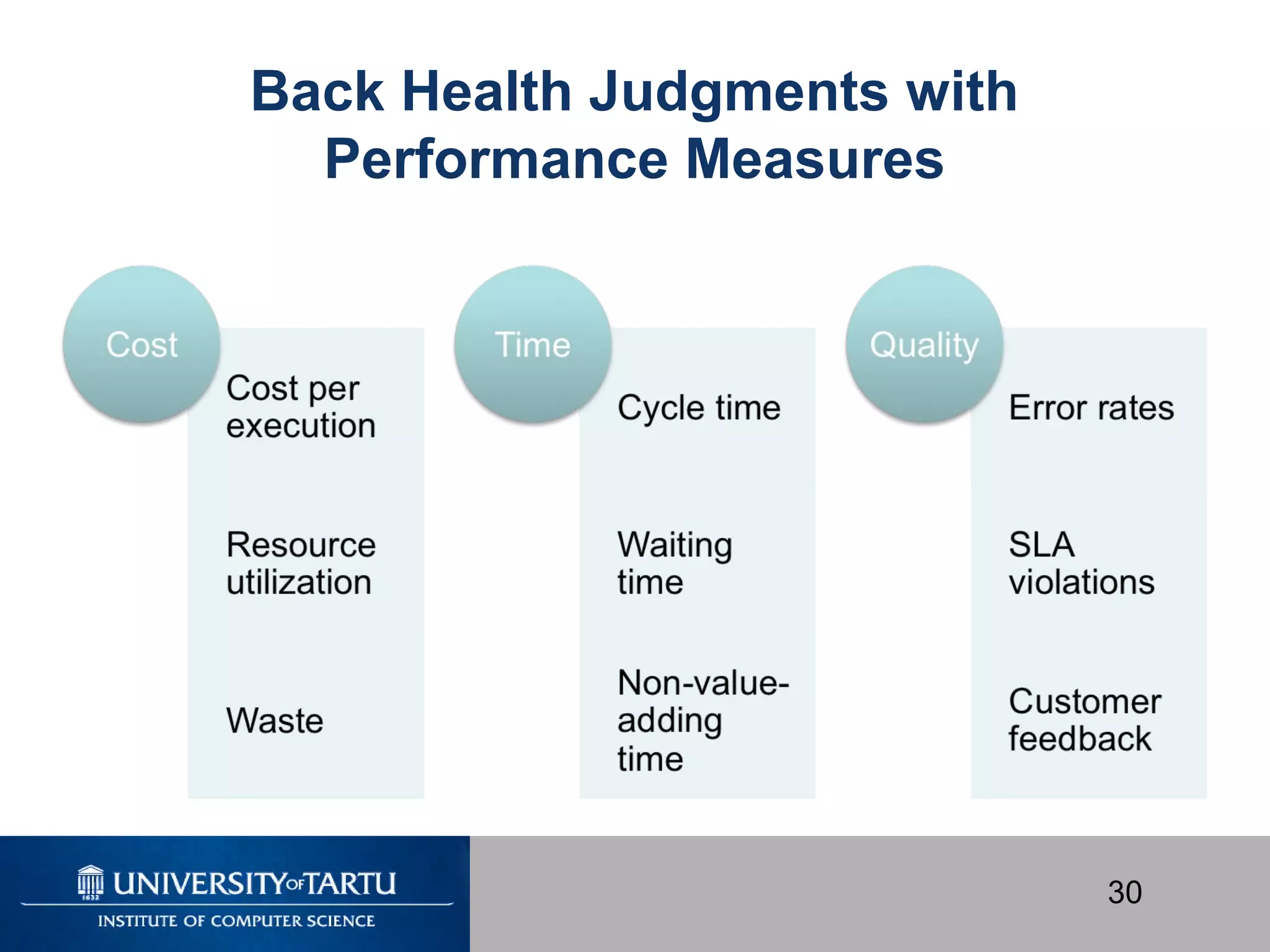 Back Health Judgments with Performance Measures

Cost

Cost per execution

Resource utilization

Waste

Time

Cycle time

Waiting time

Non-value-adding time

Quality

Error rates

SLA violations

Customer feedback

1632
UNIVERSITY OF TARTU
INSTITUTE OF COMPUTER SCIENCE

30